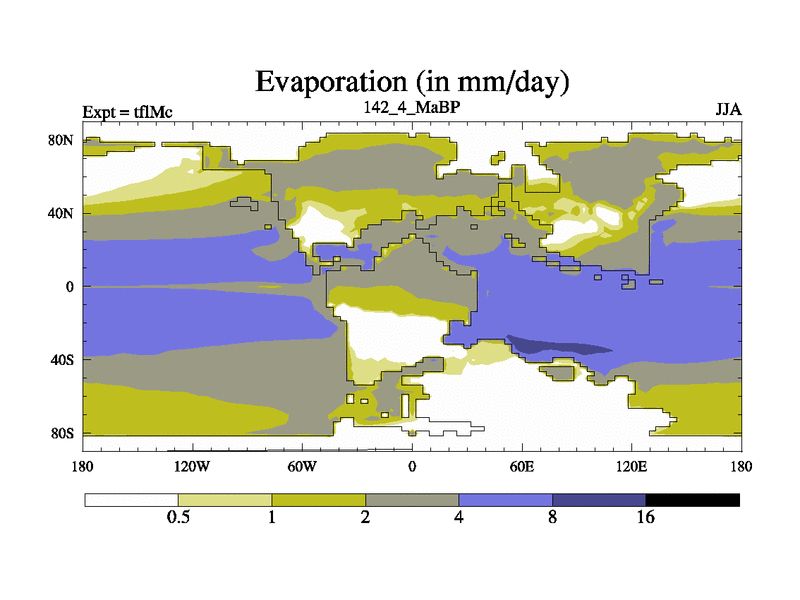 Evaporation (in mm/day)

Expt = tflMc

142_4_MaBP

JJA

80N
40N
0
40S
80S

180
120W
60W
0
60E
120E
180

0.5
1
2
4
8
16